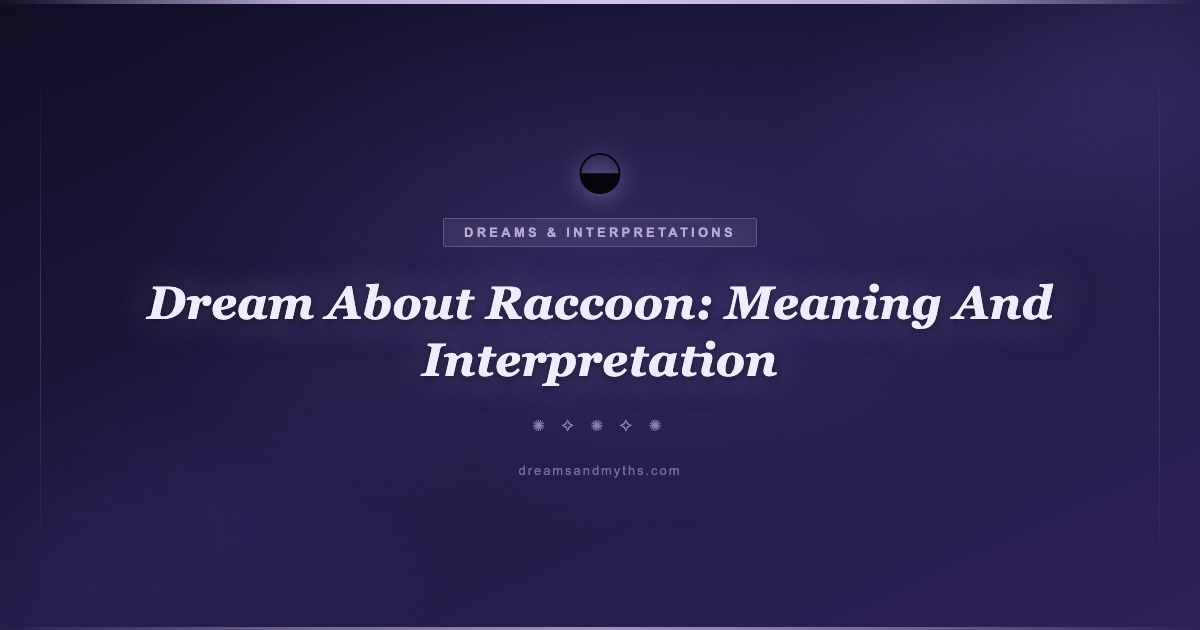 DREAMS & INTERPRETATIONS

Dream About Raccoon: Meaning And Interpretation

dreamsandmyths.com